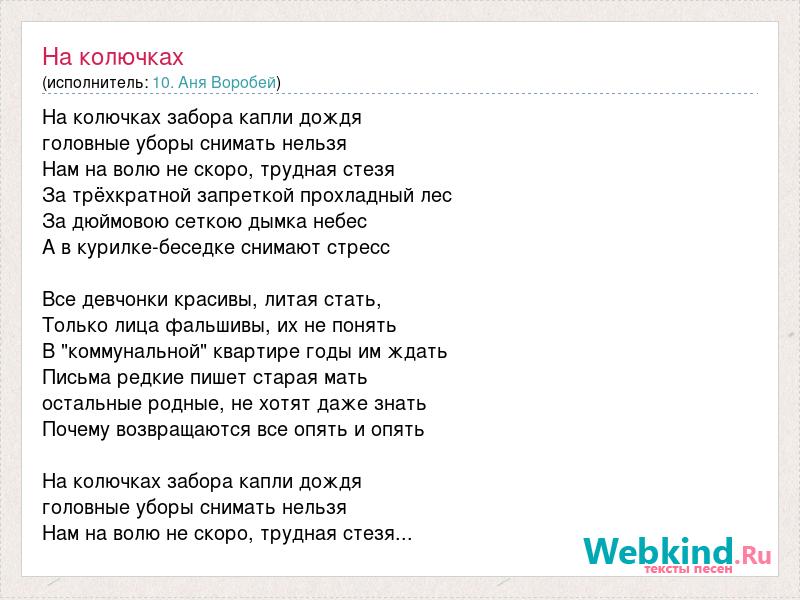 На колючках
(исполнитель: 10. Аня Воробей)

На колючках забора капли дождя
головные уборы снимать нельзя
Нам на волю не скоро, трудная стезя
За трёхкратной запреткой прохладный лес
За дюймовою сеткою дымка небес
А в курилке-беседке снимают стресс

Все девчонки красивы, литая стать,
Только лица фальшивы, их не понять
В "коммунальной" квартире годы им ждать
Письма редкие пишет старая мать
остальные родные, не хотят даже знать
Почему возвращаются все опять и опять

На колючках забора капли дождя
головные уборы снимать нельзя
Нам на волю не скоро, трудная стезя...

Webkind.Ru
тексты песен